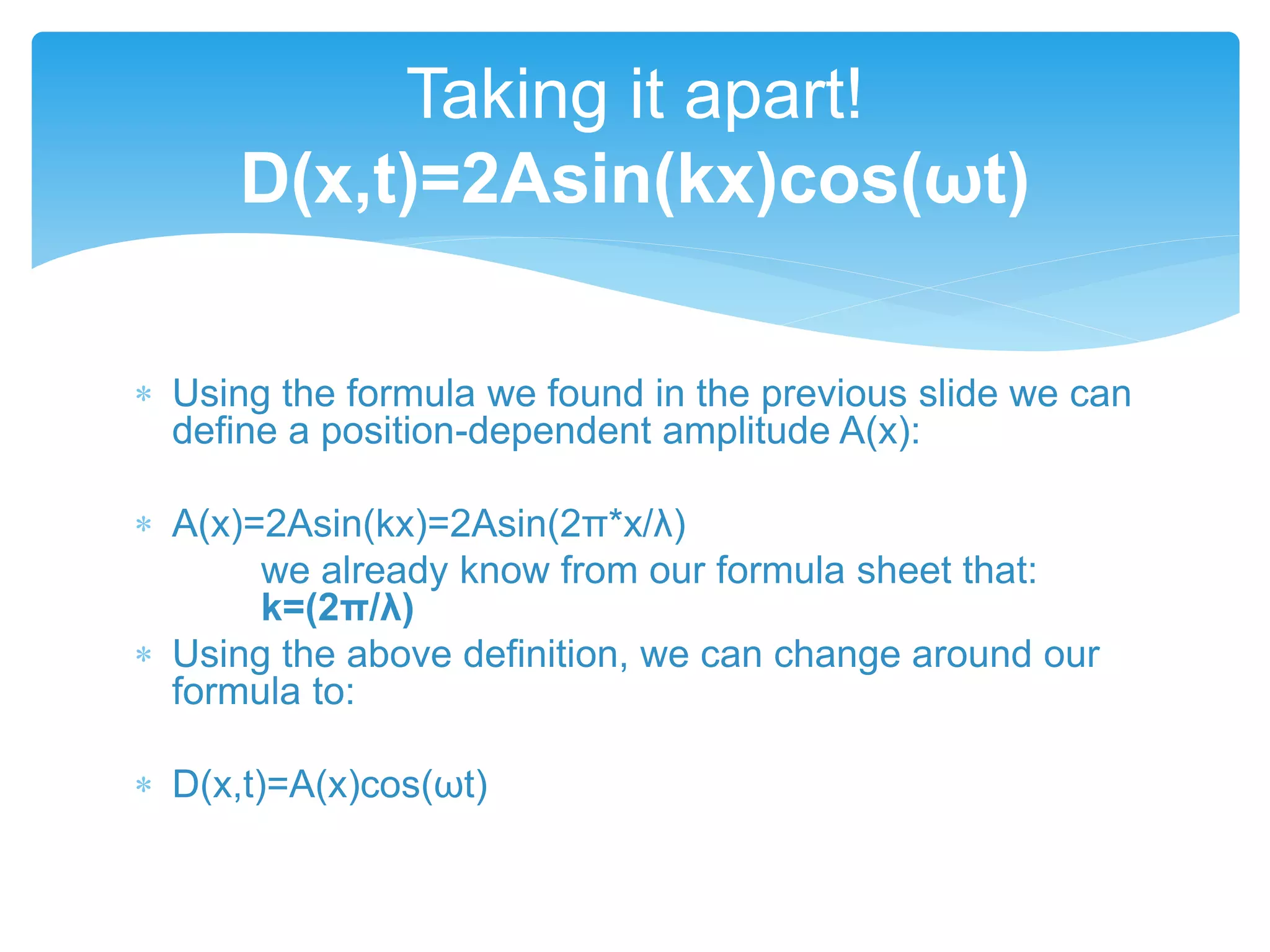 Taking it apart!
$D(x,t)=2A\sin(kx)\cos(\omega t)$

* Using the formula we found in the previous slide we can define a position-dependent amplitude A(x):

* $A(x)=2A\sin(kx)=2A\sin(2\pi*x/\lambda)$
we already know from our formula sheet that:
$k=(2\pi/\lambda)$

* Using the above definition, we can change around our formula to:

* $D(x,t)=A(x)\cos(\omega t)$